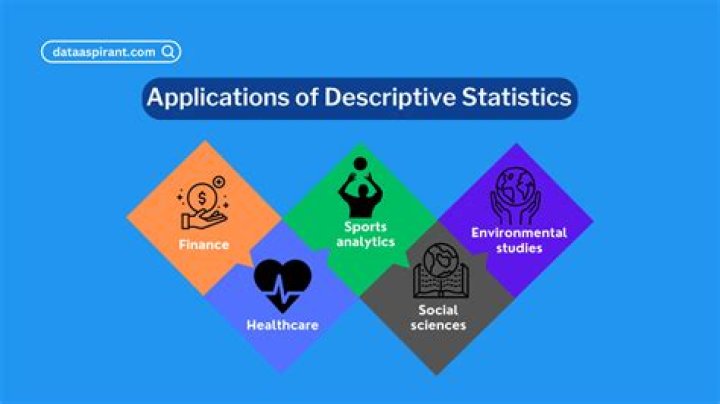 dataaspirant.com

Applications of Descriptive Statistics

Finance

Healthcare

Sports analytics

Social sciences

Environmental studies